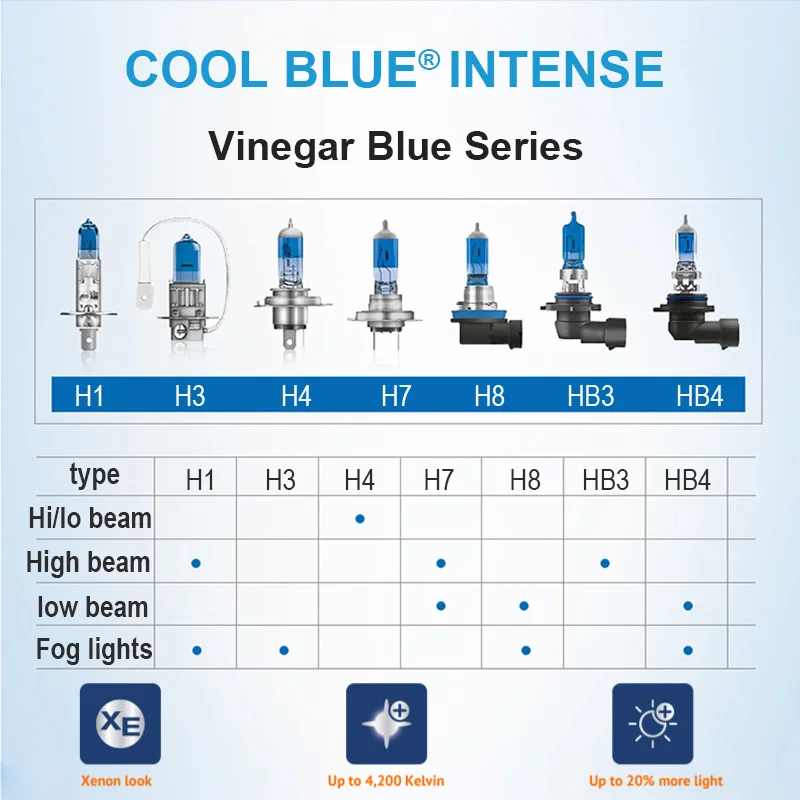 COOL BLUE® INTENSE

Vinegar Blue Series

H1 H3 H4 H7 H8 HB3 HB4

| type | H1 | H3 | H4 | H7 | H8 | HB3 | HB4 |
|---|---|---|---|---|---|---|---|
| Hi/lo beam | | | • | | | | |
| High beam | • | | | • | | • | |
| low beam | | | | • | • | | • |
| Fog lights | • | • | | | • | | • |

XE

Xenon look

Up to 4,200 Kelvin

Up to 20% more light